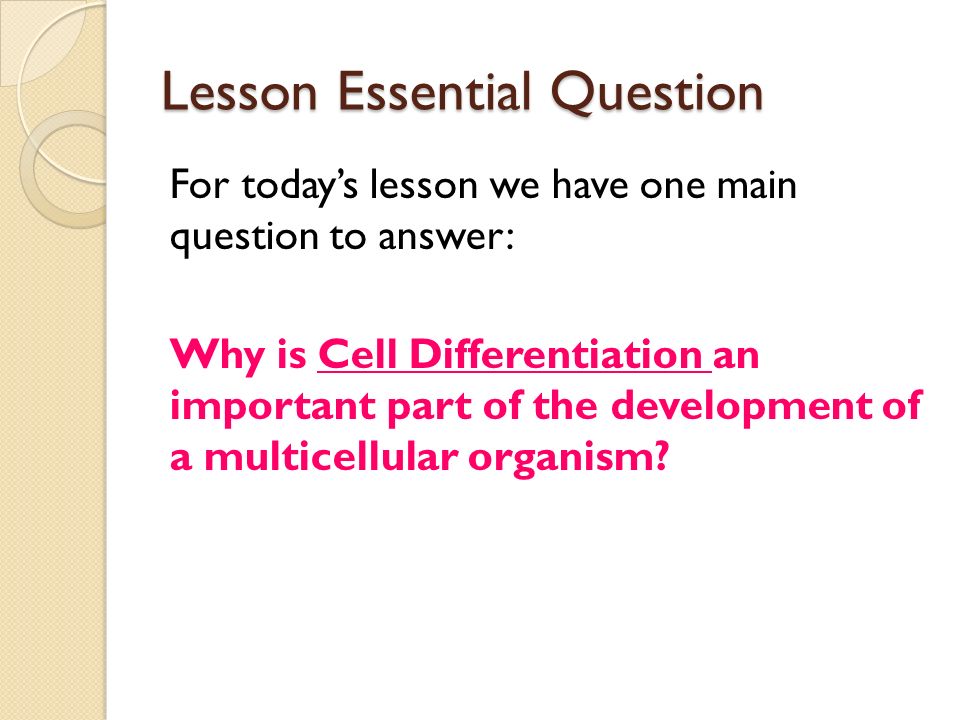 Lesson Essential Question

For today's lesson we have one main question to answer:

Why is Cell Differentiation an important part of the development of a multicellular organism?